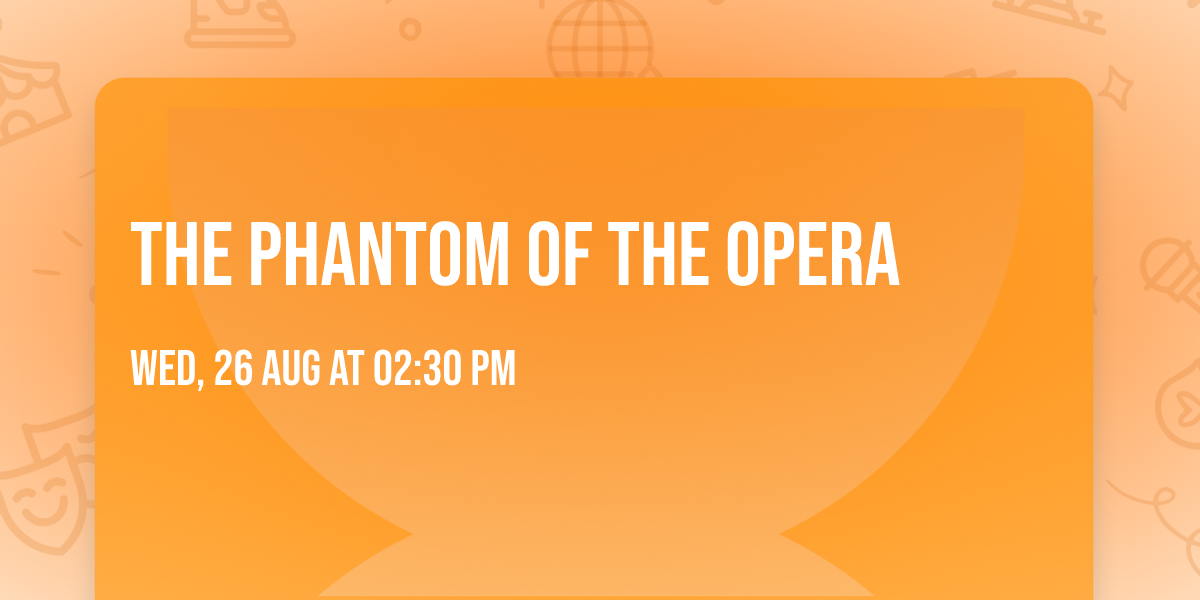 THE PHANTOM OF THE OPERA

WED, 26 AUG AT 02:30 PM